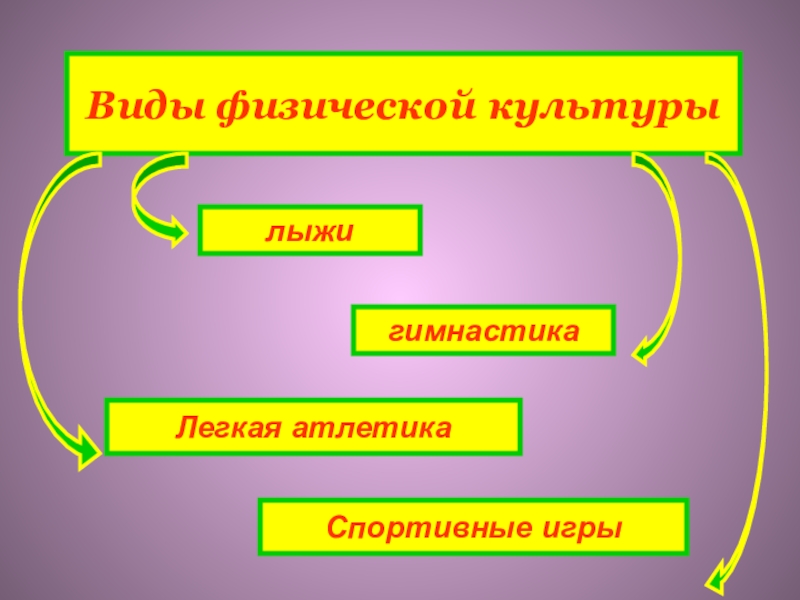 Виды физической культуры

лыжи

гимнастика

Легкая атлетика

Спортивные игры